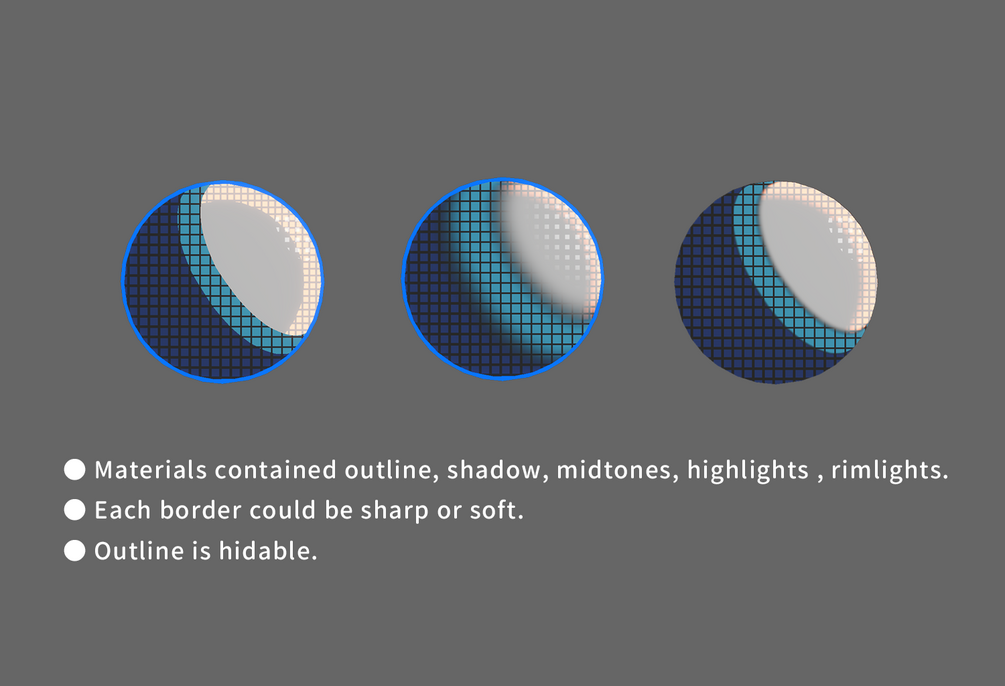 ● Materials contained outline, shadow, midtones, highlights , rimlights.
● Each border could be sharp or soft.
● Outline is hidable.